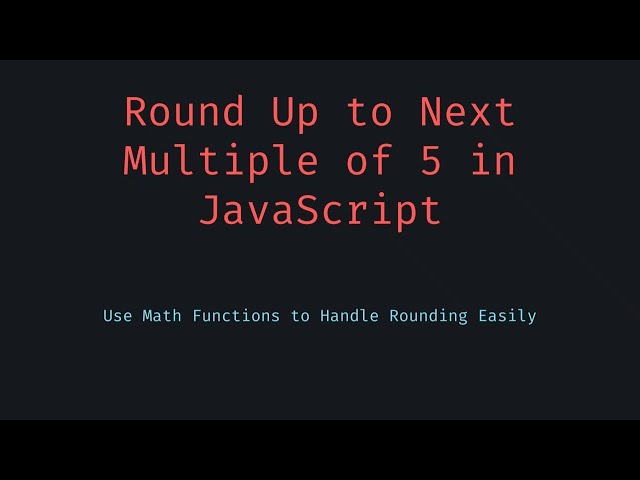 Round Up to Next Multiple of 5 in JavaScript

Use Math Functions to Handle Rounding Easily